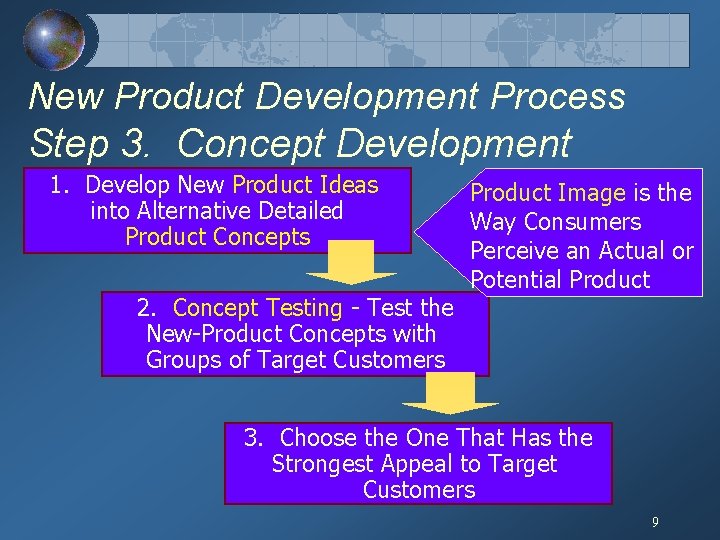 New Product Development Process
Step 3. Concept Development

1. Develop New Product Ideas into Alternative Detailed Product Concepts

Product Image is the Way Consumers Perceive an Actual or Potential Product

2. Concept Testing - Test the New-Product Concepts with Groups of Target Customers

3. Choose the One That Has the Strongest Appeal to Target Customers

9